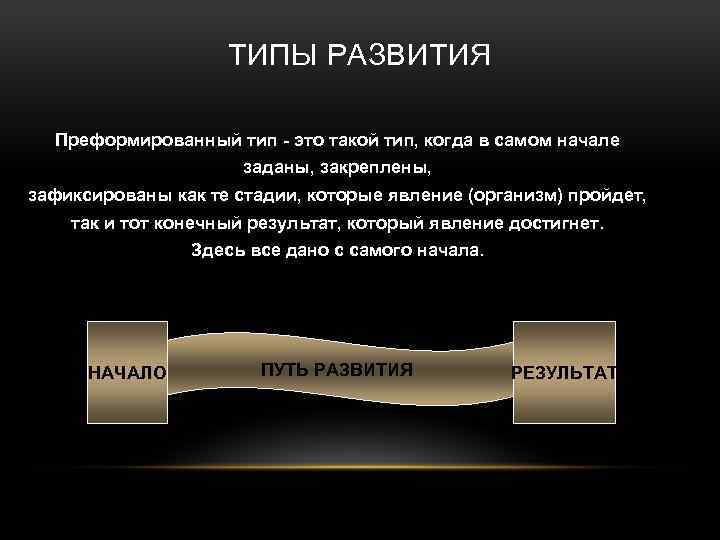 ТИПЫ РАЗВИТИЯ

Преформированный тип - это такой тип, когда в самом начале заданы, закреплены, зафиксированы как те стадии, которые явление (организм) пройдет, так и тот конечный результат, который явление достигнет. Здесь все дано с самого начала.

НАЧАЛО

ПУТЬ РАЗВИТИЯ

РЕЗУЛЬТАТ